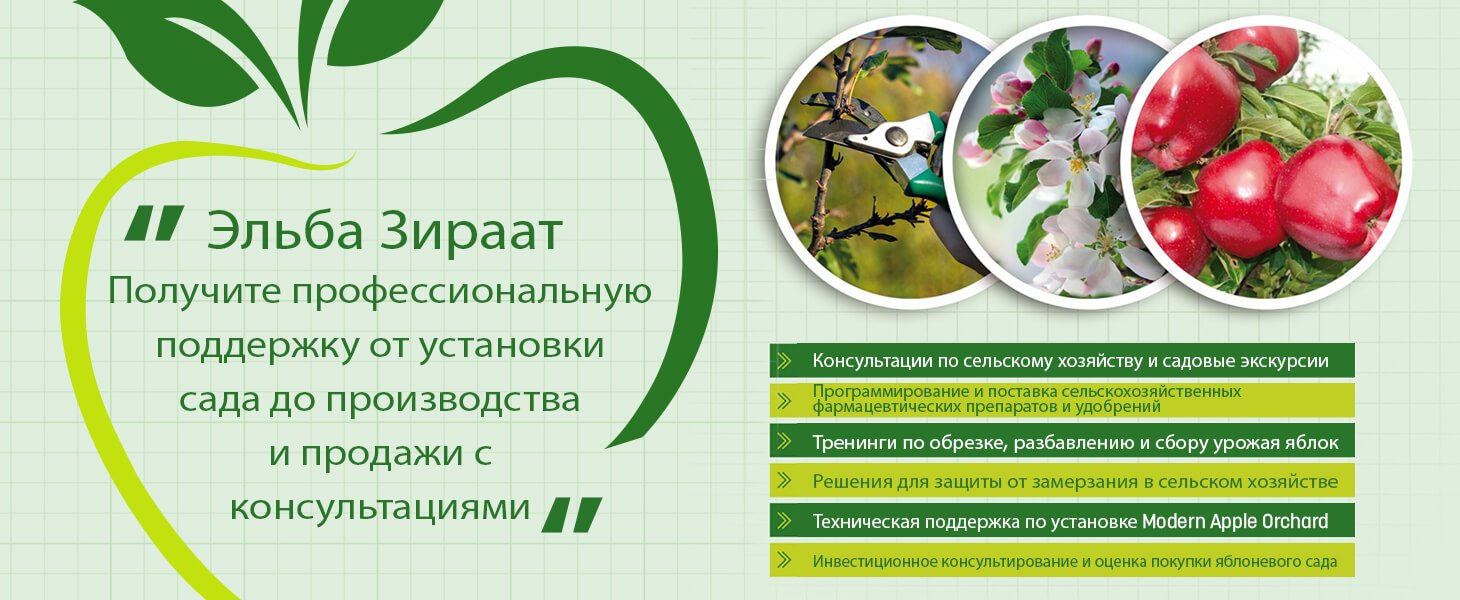 " Эльба Зираат
Получите профессиональную поддержку от установки сада до производства и продажи с консультациями "

Консультации по сельскому хозяйству и садовые экскурсии
Программирование и поставка сельскохозяйственных фармацевтических препаратов и удобрений
Тренинги по обрезке, разбавлению и сбору урожая яблок
Решения для защиты от замерзания в сельском хозяйстве
Техническая поддержка по установке Modern Apple Orchard
Инвестиционное консультирование и оценка покупки яблоневого сада